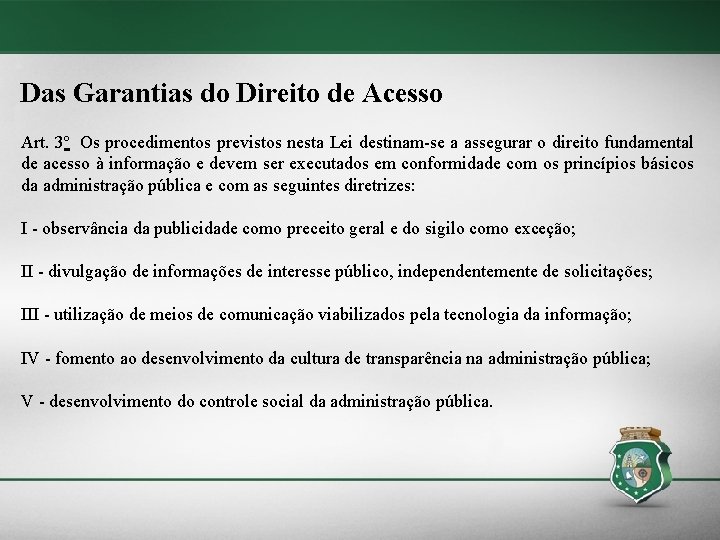 Das Garantias do Direito de Acesso

Art. 3º Os procedimentos previstos nesta Lei destinam-se a assegurar o direito fundamental de acesso à informação e devem ser executados em conformidade com os princípios básicos da administração pública e com as seguintes diretrizes:

I - observância da publicidade como preceito geral e do sigilo como exceção;

II - divulgação de informações de interesse público, independentemente de solicitações;

III - utilização de meios de comunicação viabilizados pela tecnologia da informação;

IV - fomento ao desenvolvimento da cultura de transparência na administração pública;

V - desenvolvimento do controle social da administração pública.